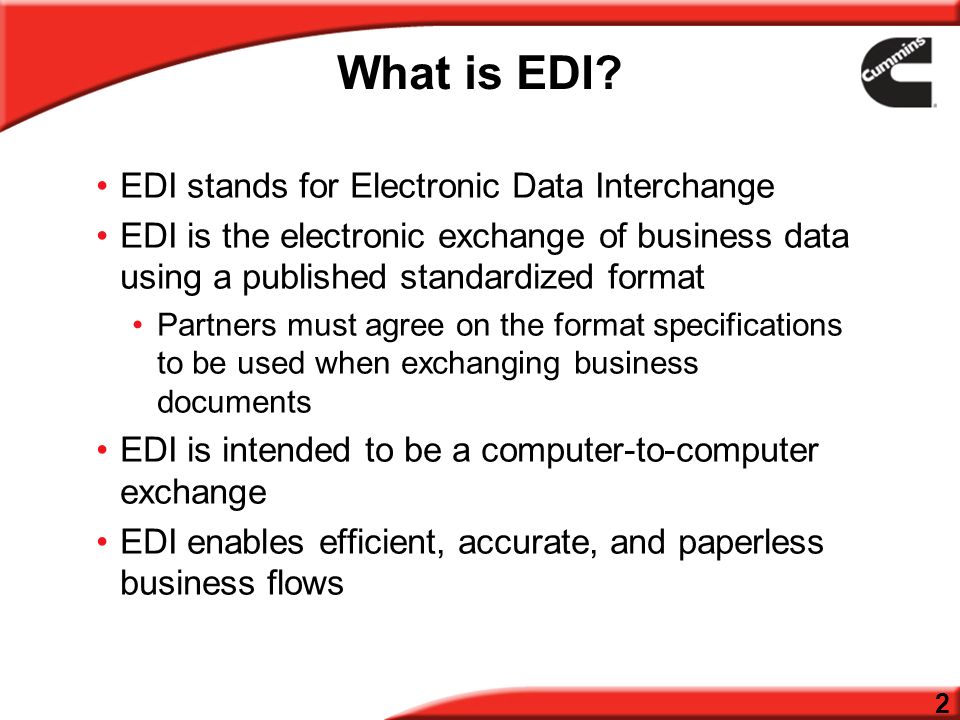 What is EDI?

Cummins

• EDI stands for Electronic Data Interchange
• EDI is the electronic exchange of business data using a published standardized format
  • Partners must agree on the format specifications to be used when exchanging business documents
• EDI is intended to be a computer-to-computer exchange
• EDI enables efficient, accurate, and paperless business flows

2